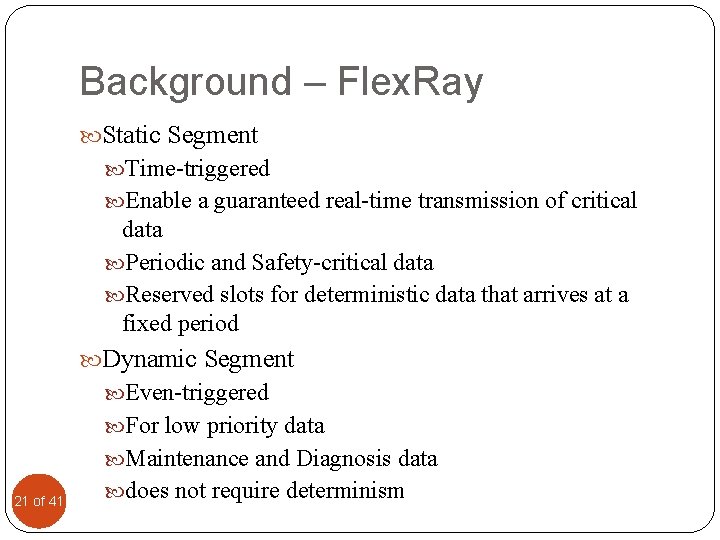 Background – FlexRay

Static Segment

Time-triggered

Enable a guaranteed real-time transmission of critical data

Periodic and Safety-critical data

Reserved slots for deterministic data that arrives at a fixed period

Dynamic Segment

Even-triggered

For low priority data

Maintenance and Diagnosis data

does not require determinism

21 of 41